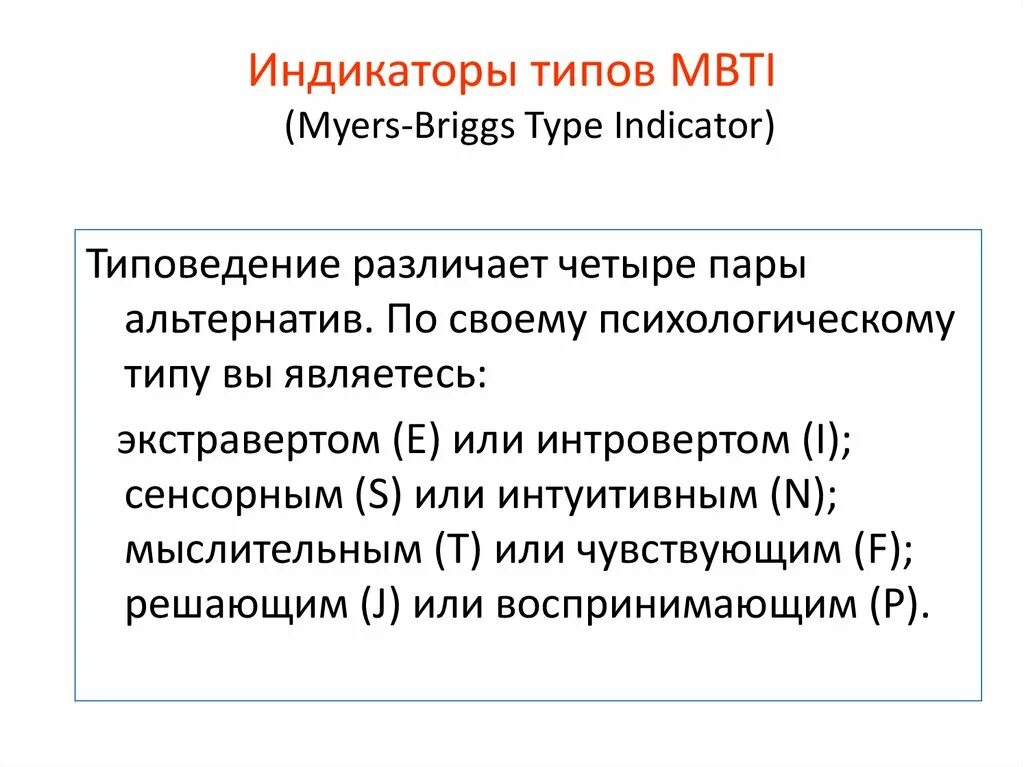 Индикаторы типов MBTI
(Myers-Briggs Type Indicator)

Типоведение различает четыре пары альтернатив. По своему психологическому типу вы являетесь:

экстравертом (E) или интровертом (I);
сенсорным (S) или интуитивным (N);
мыслительным (T) или чувствующим (F);
решающим (J) или воспринимающим (P).